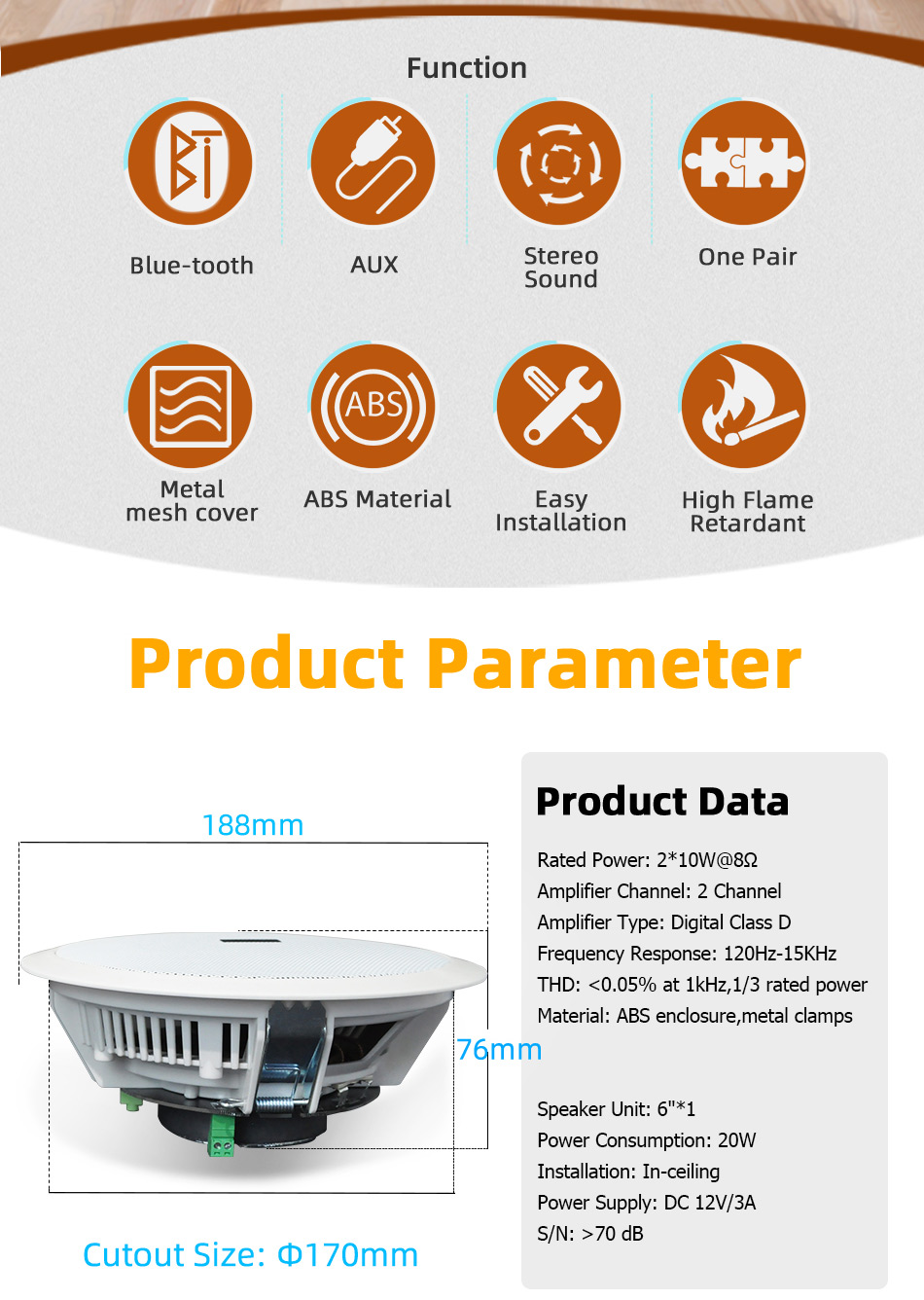 Function

Blue-tooth

AUX

Stereo Sound

One Pair

Metal mesh cover

ABS

ABS Material

Easy Installation

High Flame Retardant

Product Parameter

188mm

76mm

Cutout Size: Φ170mm

Product Data

Rated Power: 2*10W@8Ω
Amplifier Channel: 2 Channel
Amplifier Type: Digital Class D
Frequency Response: 120Hz-15KHz
THD: <0.05% at 1kHz,1/3 rated power
Material: ABS enclosure,metal clamps

Speaker Unit: 6"*1
Power Consumption: 20W
Installation: In-ceiling
Power Supply: DC 12V/3A
S/N: >70 dB